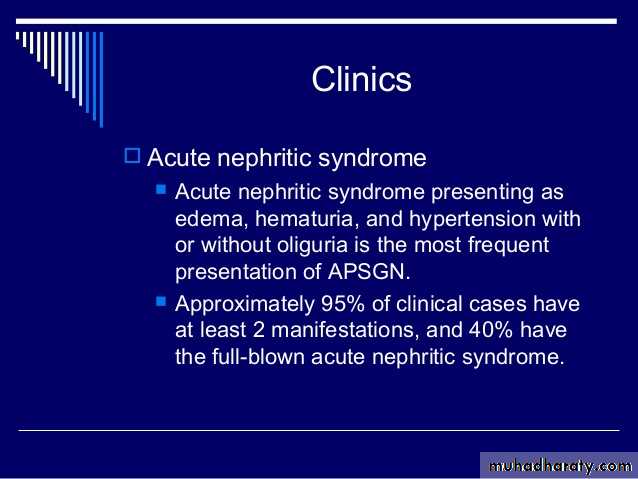 Clinics

Acute nephritic syndrome

Acute nephritic syndrome presenting as edema, hematuria, and hypertension with or without oliguria is the most frequent presentation of APSGN.

Approximately 95% of clinical cases have at least 2 manifestations, and 40% have the full-blown acute nephritic syndrome.

muhadharaty.com